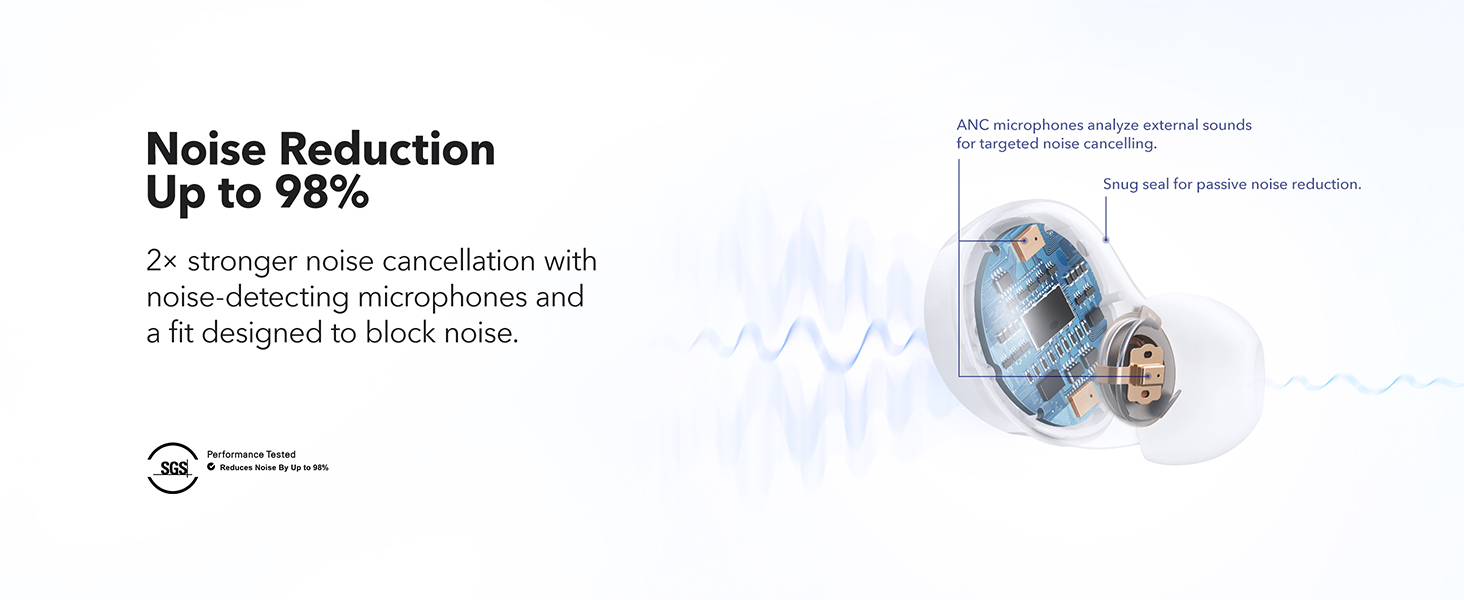 Noise Reduction Up to 98%

2× stronger noise cancellation with noise-detecting microphones and a fit designed to block noise.

SGS
Performance Tested
Reduces Noise By Up to 98%

ANC microphones analyze external sounds for targeted noise cancelling.

Snug seal for passive noise reduction.